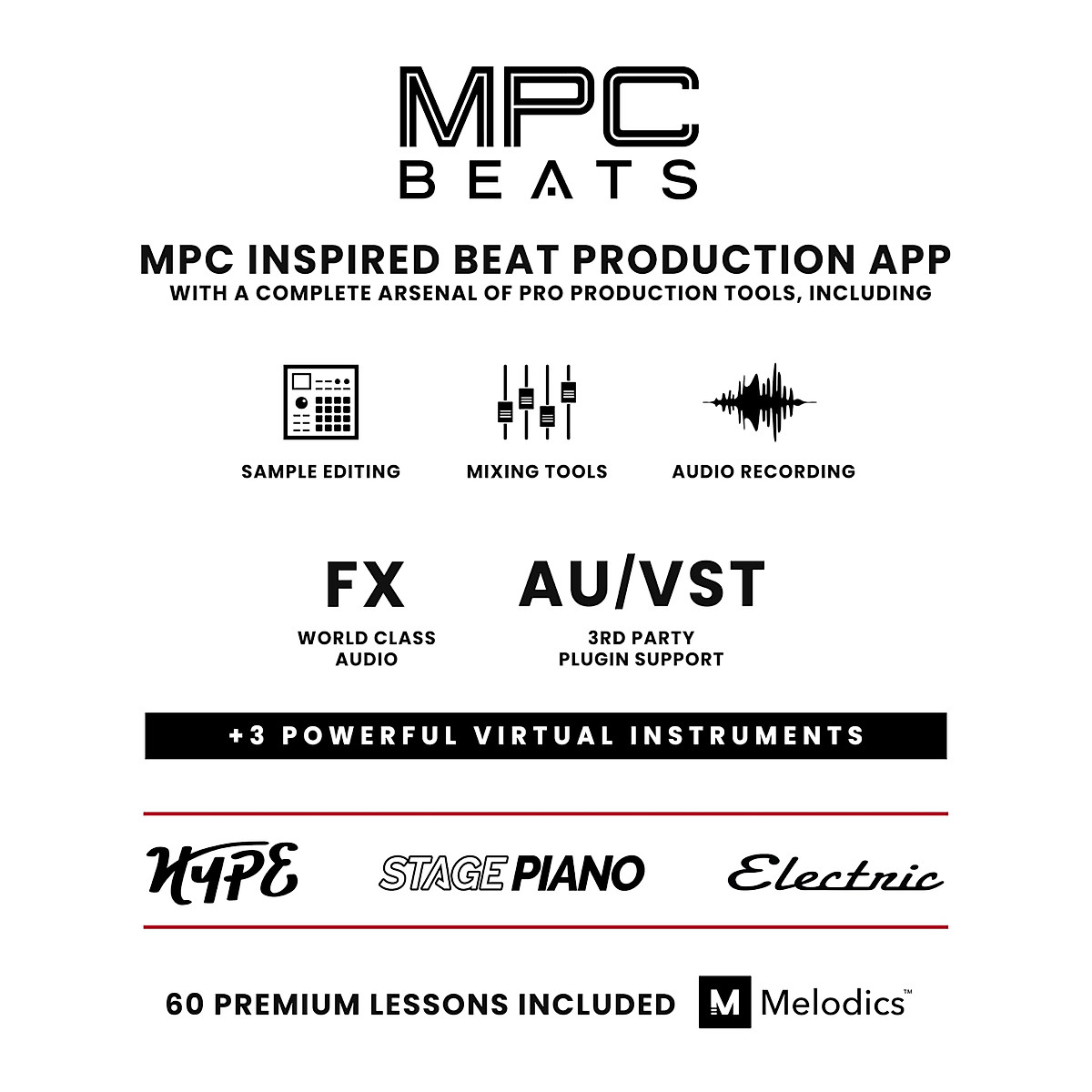 MPC
BEATS

MPC INSPIRED BEAT PRODUCTION APP
WITH A COMPLETE ARSENAL OF PRO PRODUCTION TOOLS, INCLUDING

SAMPLE EDITING
MIXING TOOLS
AUDIO RECORDING

FX
WORLD CLASS AUDIO

AU/VST
3RD PARTY PLUGIN SUPPORT

+3 POWERFUL VIRTUAL INSTRUMENTS

HYPE
STAGE PIANO
Electric

60 PREMIUM LESSONS INCLUDED
M Melodics™